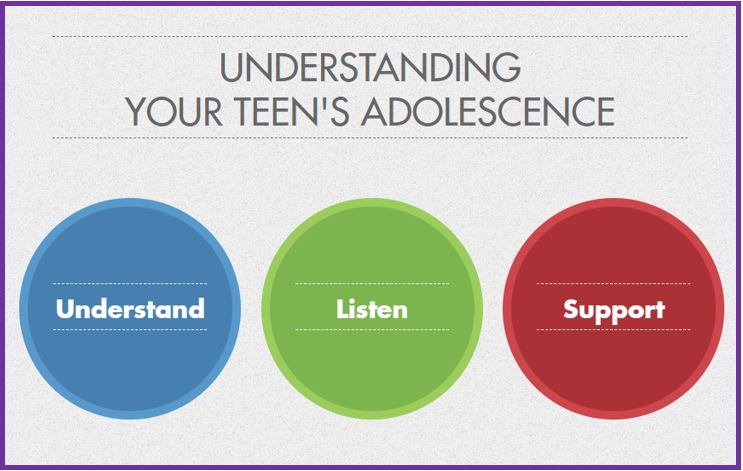 UNDERSTANDING
YOUR TEEN'S ADOLESCENCE

Understand

Listen

Support